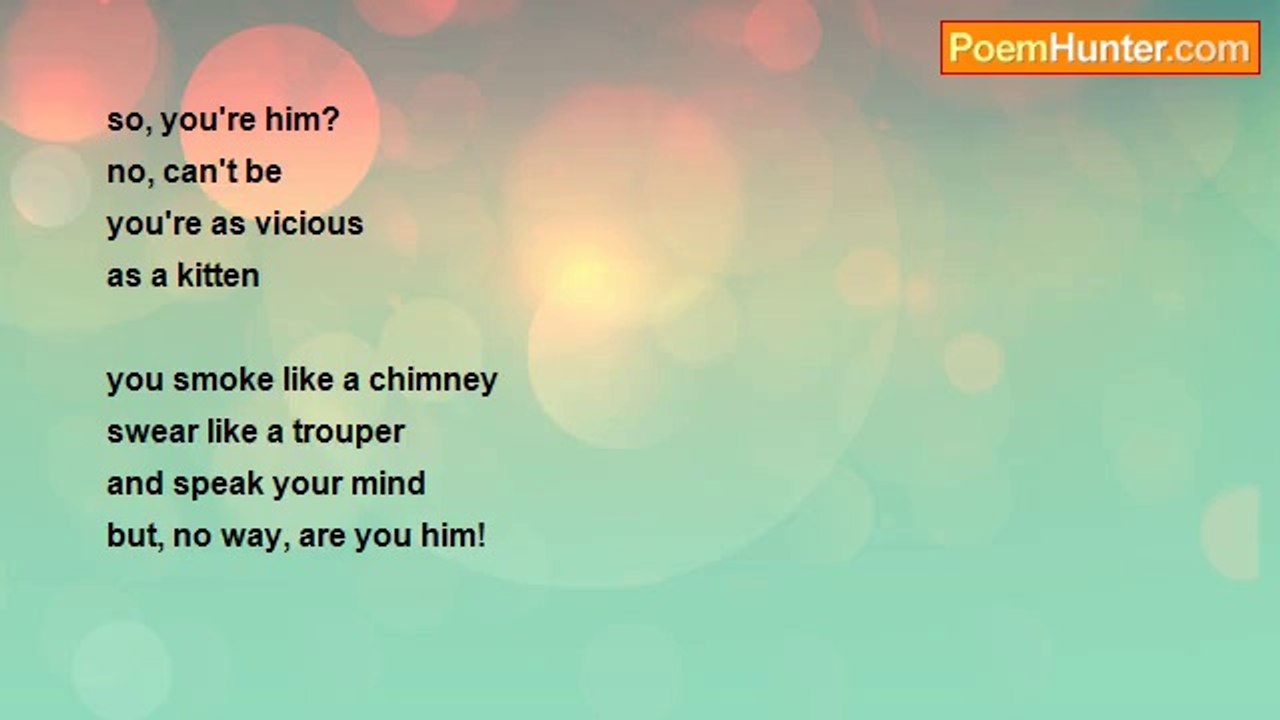 PoemHunter.com

so, you're him?
no, can't be
you're as vicious
as a kitten

you smoke like a chimney
swear like a trouper
and speak your mind
but, no way, are you him!